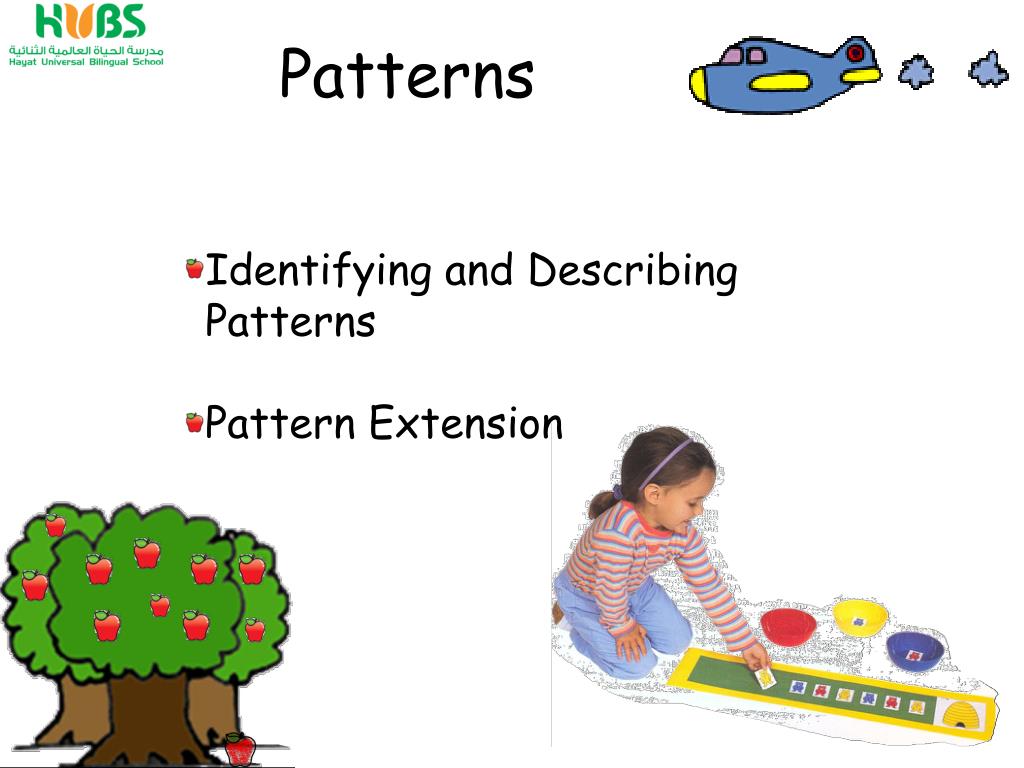 HUBS
مدرسة الحياة العالمية الثنائية
Hayat Universal Bilingual School

Patterns

Identifying and Describing Patterns

Pattern Extension